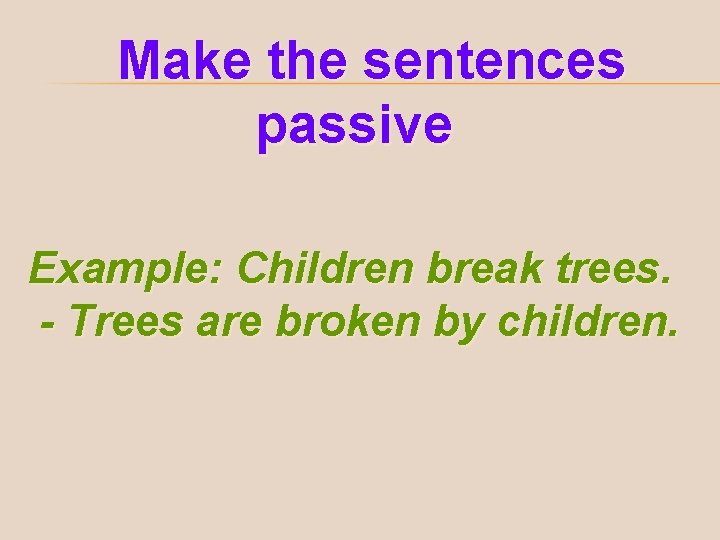 Make the sentences passive

Example: Children break trees.
- Trees are broken by children.